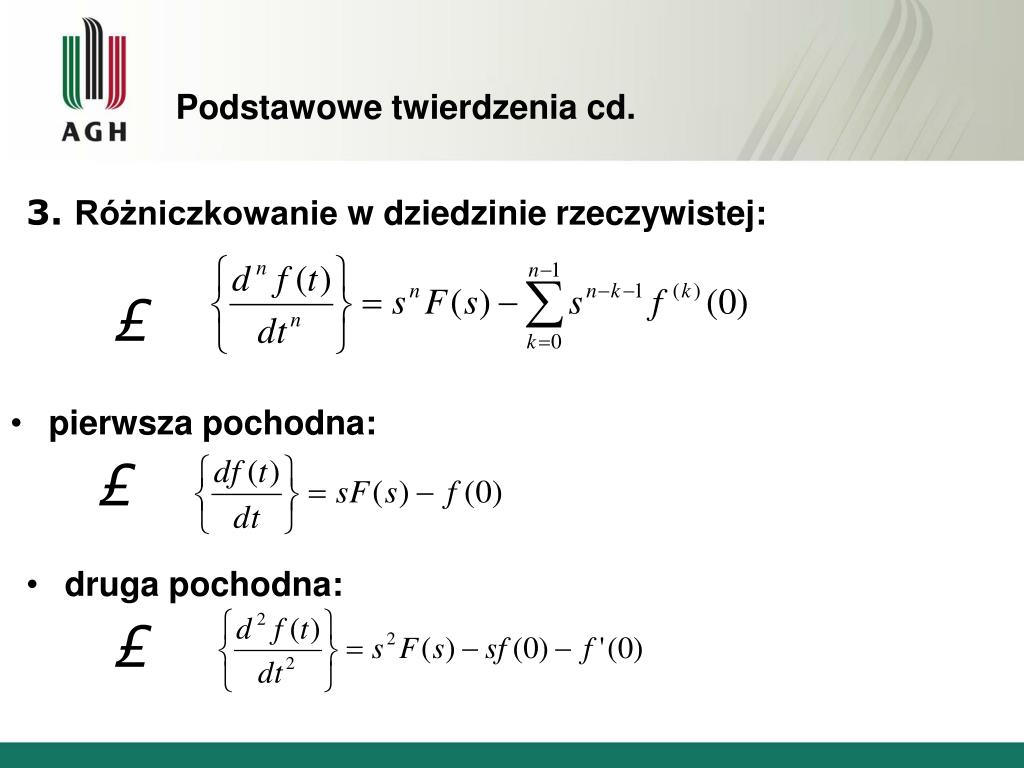 AGH

Podstawowe twierdzenia cd.

3. Różniczkowanie w dziedzinie rzeczywistej:

$£ \left\{ \frac{d^n f(t)}{dt^n} \right\} = s^n F(s) - \sum_{k=0}^{n-1} s^{n-k-1} f^{(k)}(0)$

• pierwsza pochodna:

$£ \left\{ \frac{df(t)}{dt} \right\} = sF(s) - f(0)$

• druga pochodna:

$£ \left\{ \frac{d^2 f(t)}{dt^2} \right\} = s^2 F(s) - sf(0) - f'(0)$